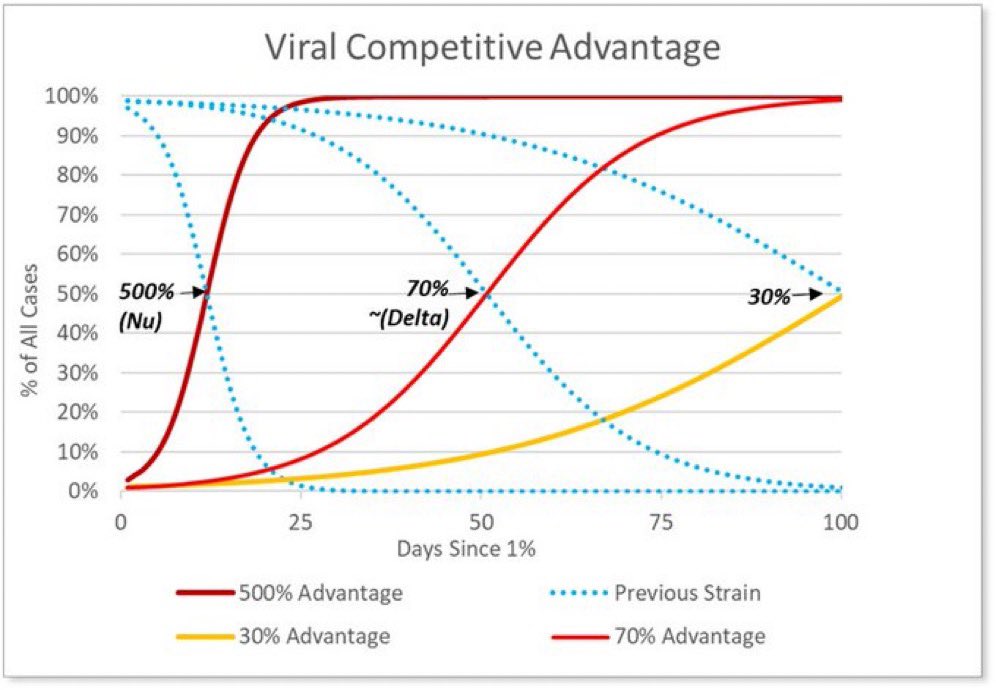 Viral Competitive Advantage

% of All Cases

100%
90%
80%
70%
60%
50%
40%
30%
20%
10%
0%

500% (Nu)

70% ~(Delta)

30%

0
25
50
75
100

Days Since 1%

500% Advantage
Previous Strain
30% Advantage
70% Advantage